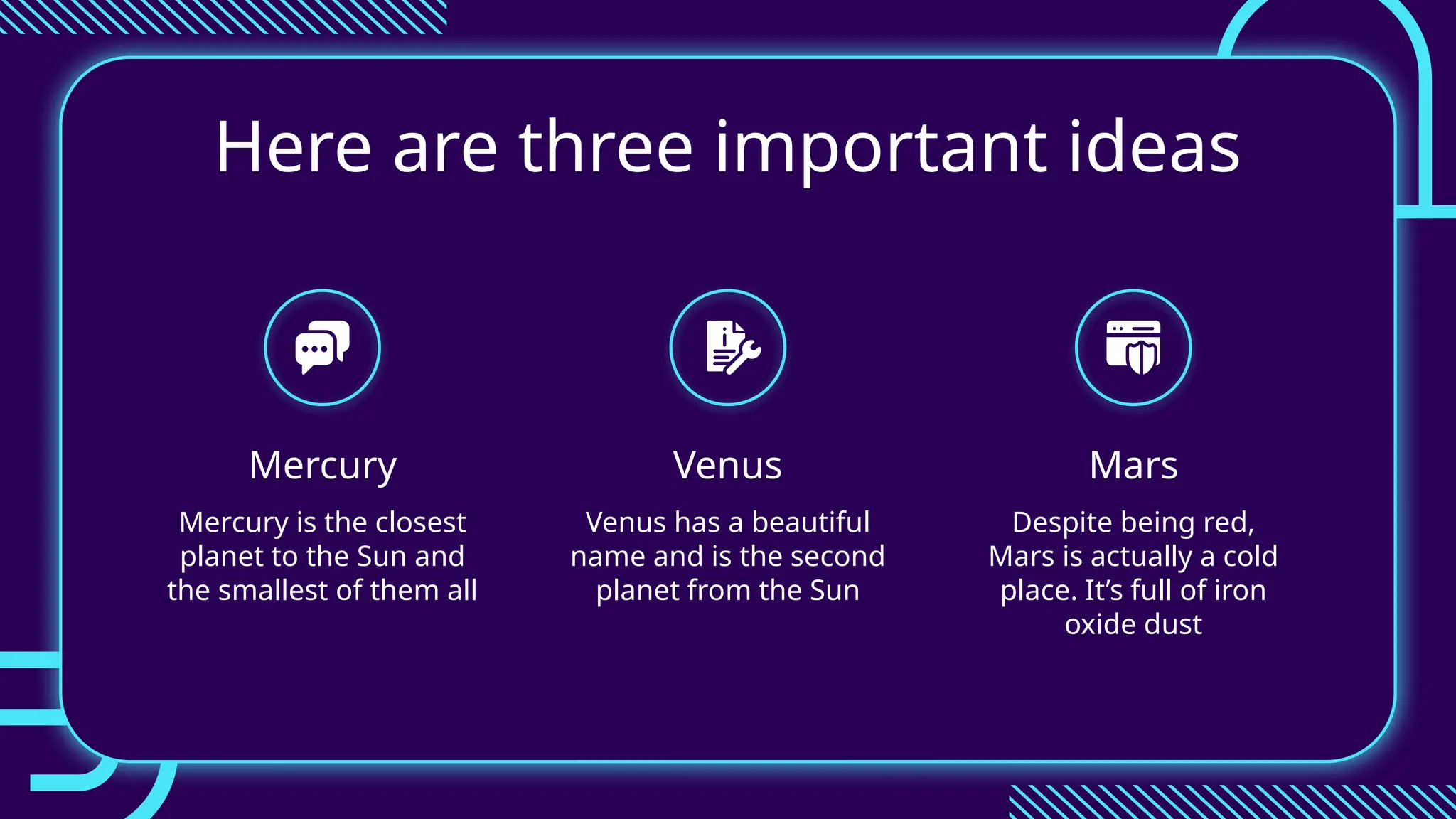 Here are three important ideas

Mercury

Mercury is the closest planet to the Sun and the smallest of them all

Venus

Venus has a beautiful name and is the second planet from the Sun

Mars

Despite being red, Mars is actually a cold place. It’s full of iron oxide dust